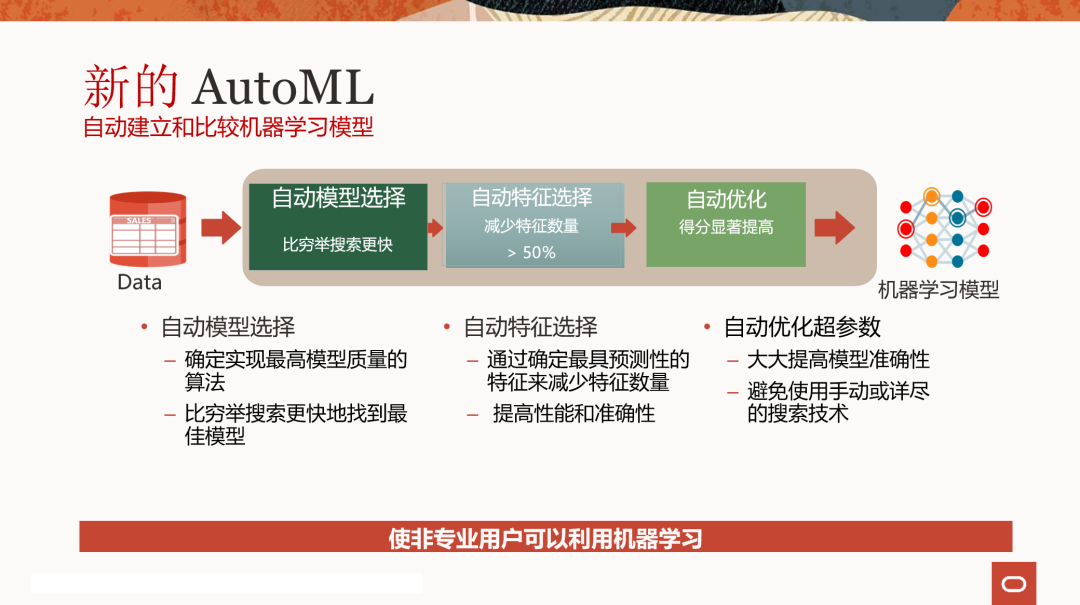 新的 AutoML
自动建立和比较机器学习模型

SALES

Data

自动模型选择
比穷举搜索更快

自动特征选择
减少特征数量
> 50%

自动优化
得分显著提高

机器学习模型

• 自动模型选择
– 确定实现最高模型质量的算法
– 比穷举搜索更快地找到最佳模型

• 自动特征选择
– 通过确定最具预测性的特征来减少特征数量
– 提高性能和准确性

• 自动优化超参数
– 大大提高模型准确性
– 避免使用手动或详尽的搜索技术

使非专业用户可以利用机器学习